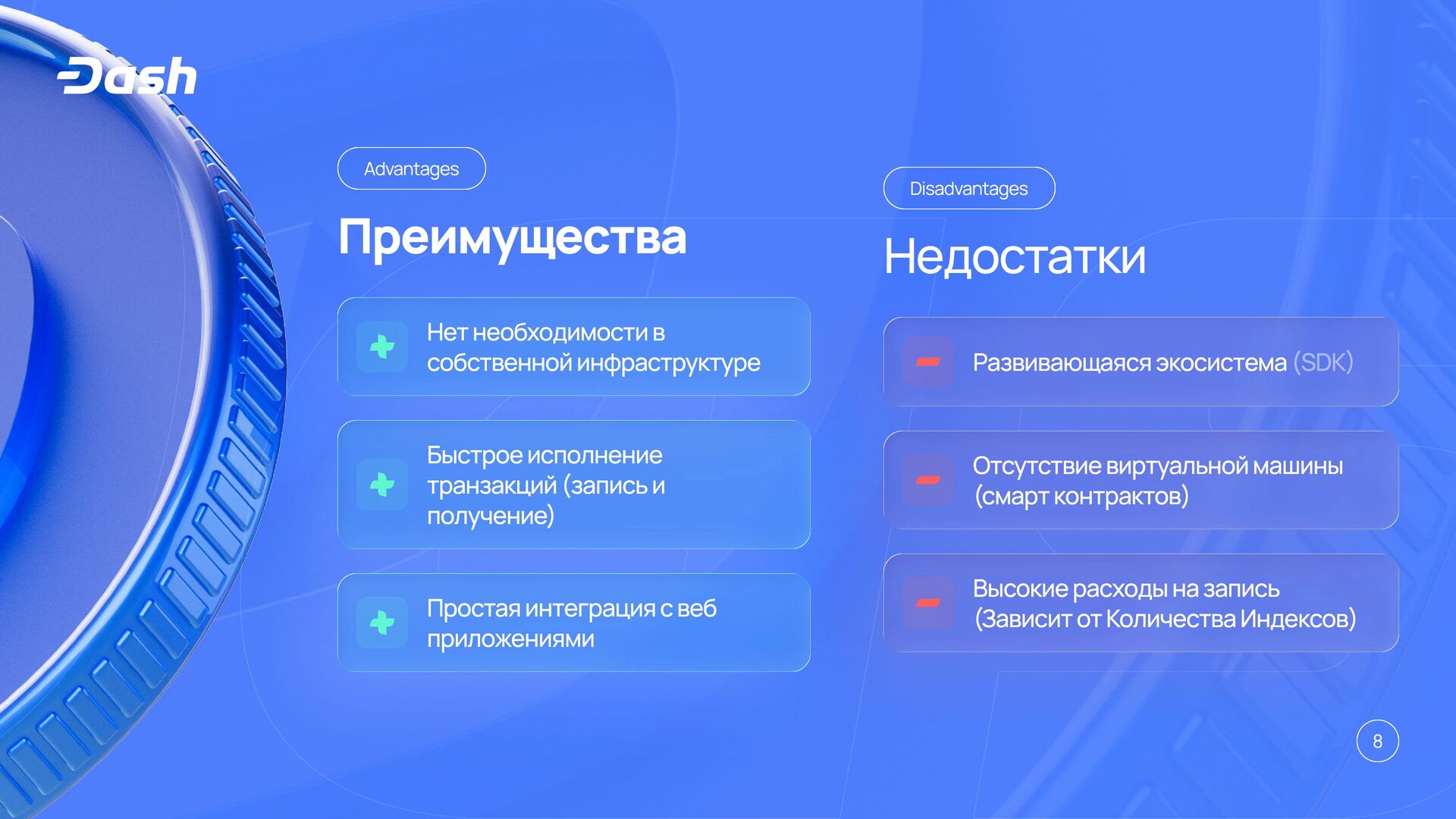 Dash

Advantages

Преимущества

Нет необходимости в собственной инфраструктуре

Быстрое исполнение транзакций (запись и получение)

Простая интеграция с веб приложениями

Disadvantages

Недостатки

Развивающаяся экосистема (SDK)

Отсутствие виртуальной машины (смарт контрактов)

Высокие расходы на запись (Зависит от Количества Индексов)

8